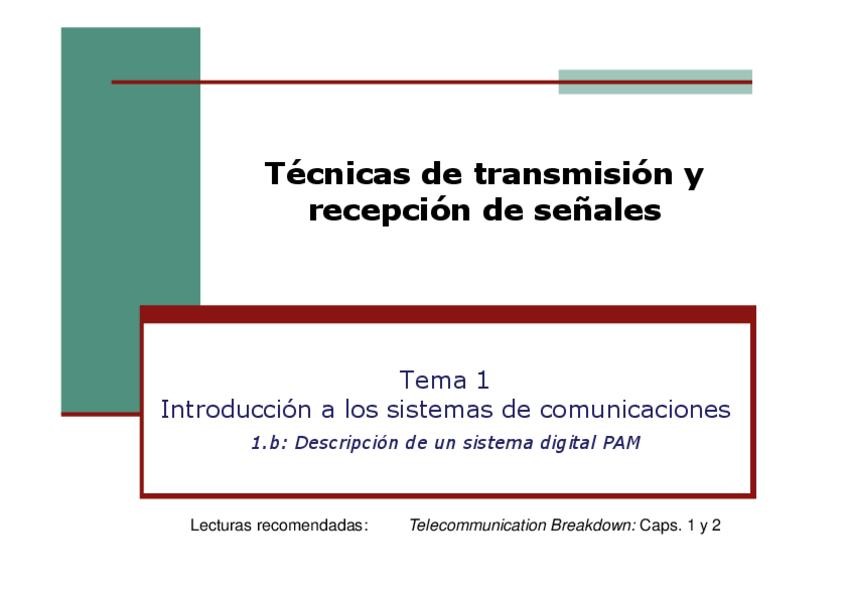 Técnicas de transmisión y recepción de señales

Tema 1
Introducción a los sistemas de comunicaciones
1.b: Descripción de un sistema digital PAM

Lecturas recomendadas: Telecommunication Breakdown: Caps. 1 y 2